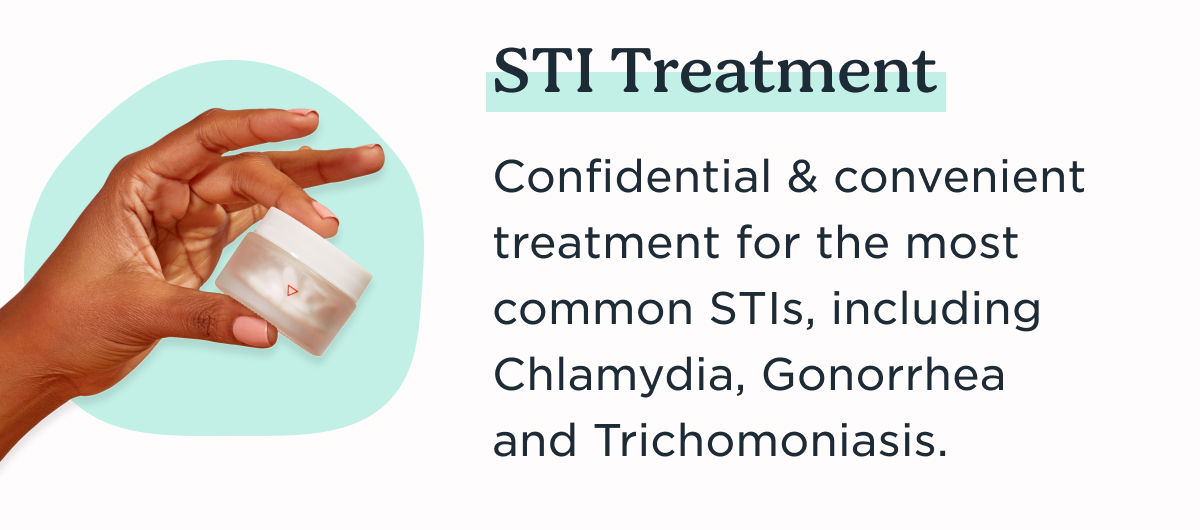 STI Treatment

Confidential & convenient treatment for the most common STIs, including Chlamydia, Gonorrhea and Trichomoniasis.